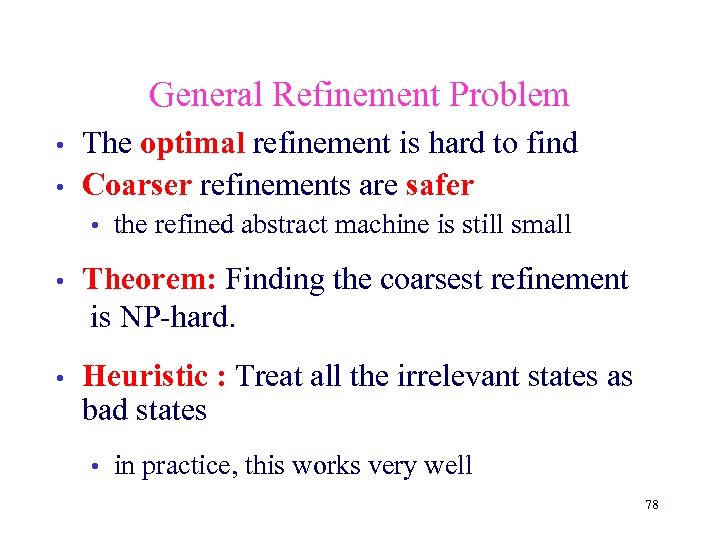 General Refinement Problem

• The optimal refinement is hard to find
• Coarser refinements are safer
  • the refined abstract machine is still small

• Theorem: Finding the coarsest refinement is NP-hard.

• Heuristic : Treat all the irrelevant states as bad states

  • in practice, this works very well

78